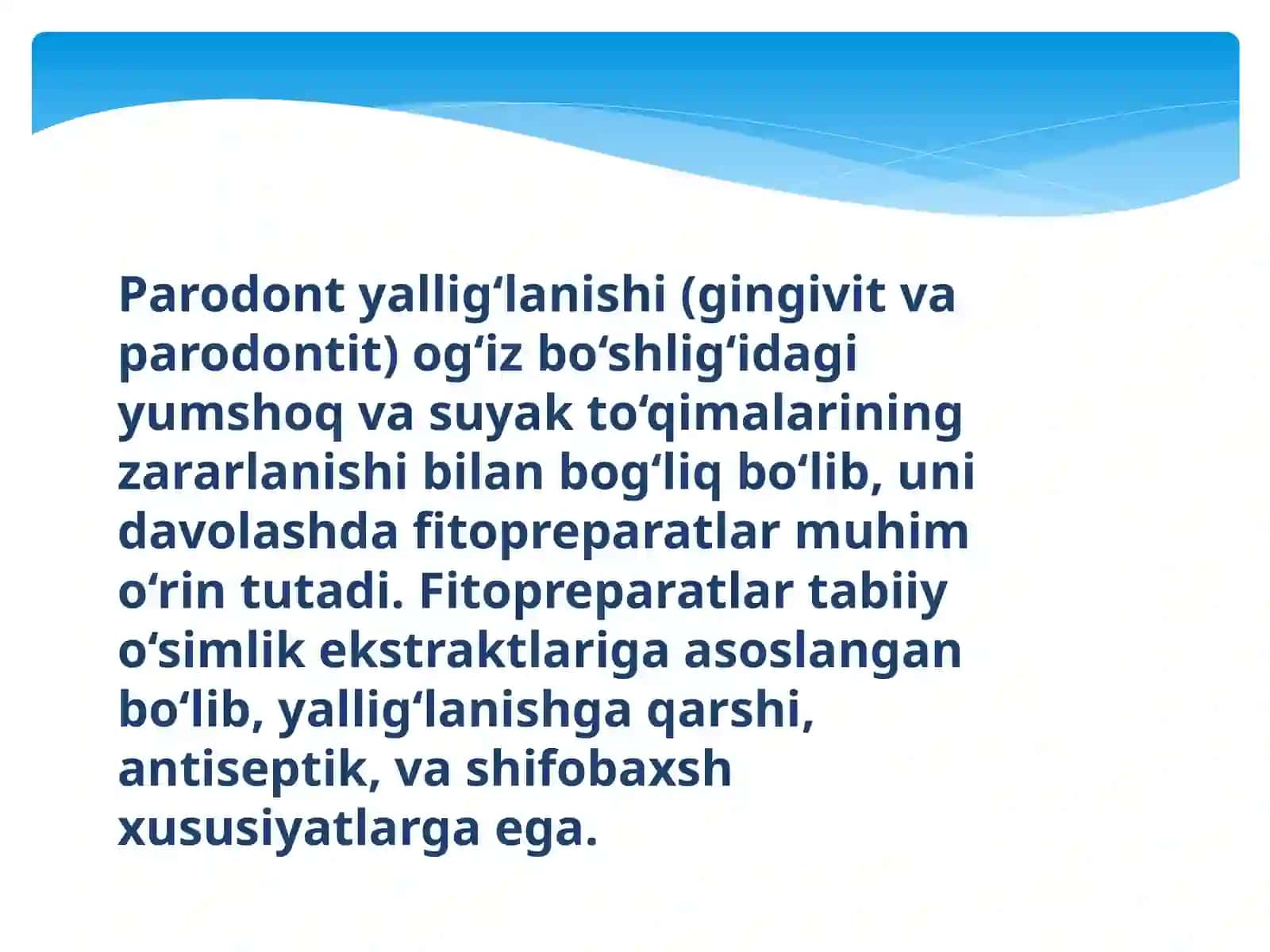 Parodont yallig‘lanishi (gingivit va parodontit) og‘iz bo‘shlig‘idagi yumshoq va suyak to‘qimalarining zararlanishi bilan bog‘liq bo‘lib, uni davolashda fitopreparatlar muhim o‘rin tutadi. Fitopreparatlar tabiiy o‘simlik ekstraktlariga asoslangan bo‘lib, yallig‘lanishga qarshi, antiseptik, va shifobaxsh xususiyatlarga ega.